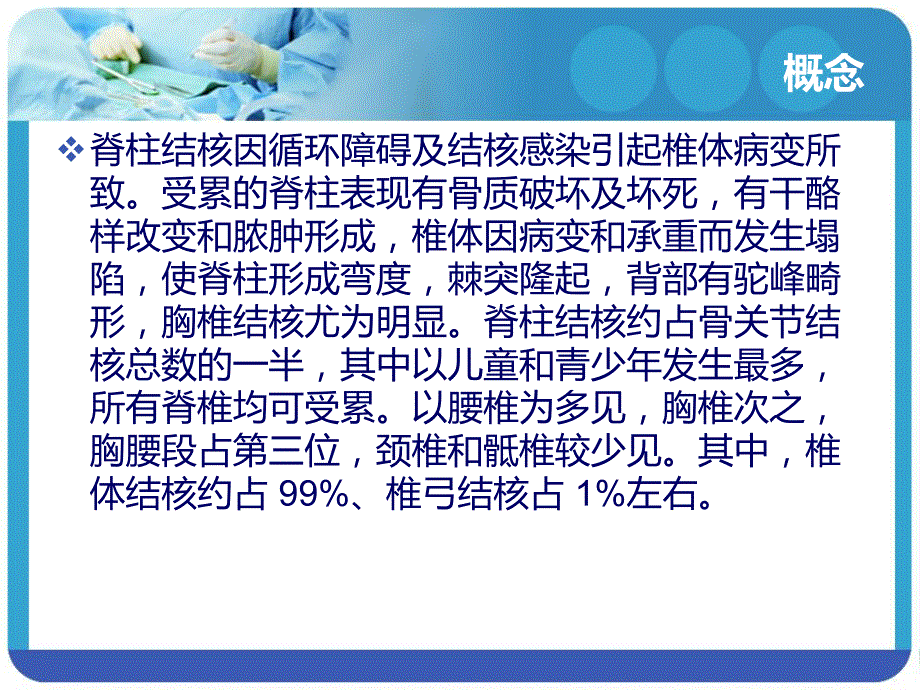 概念

❖ 脊柱结核因循环障碍及结核感染引起椎体病变所致。受累的脊柱表现有骨质破坏及坏死，有干酪样改变和脓肿形成，椎体因病变和承重而发生塌陷，使脊柱形成弯度，棘突隆起，背部有驼峰畸形，胸椎结核尤为明显。脊柱结核约占骨关节结核总数的一半，其中以儿童和青少年发生最多，所有脊椎均可受累。以腰椎为多见，胸椎次之，胸腰段占第三位，颈椎和骶椎较少见。其中，椎体结核约占 99%、椎弓结核占 1%左右。